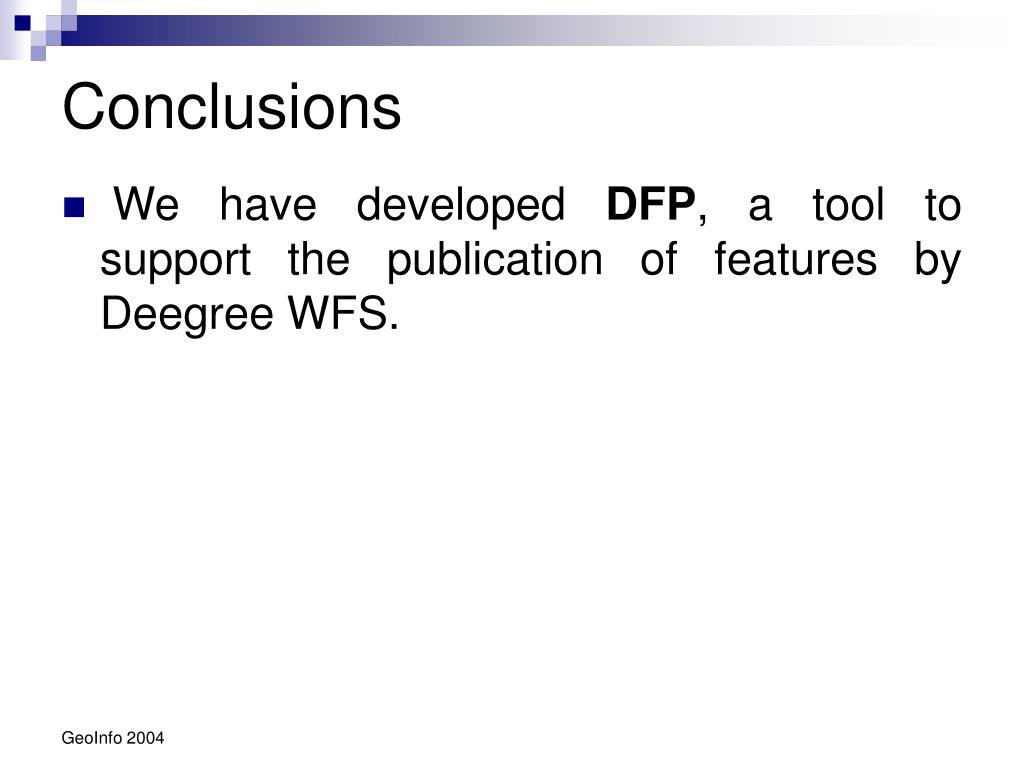 Conclusions

We have developed DFP, a tool to support the publication of features by Deegree WFS.

GeoInfo 2004